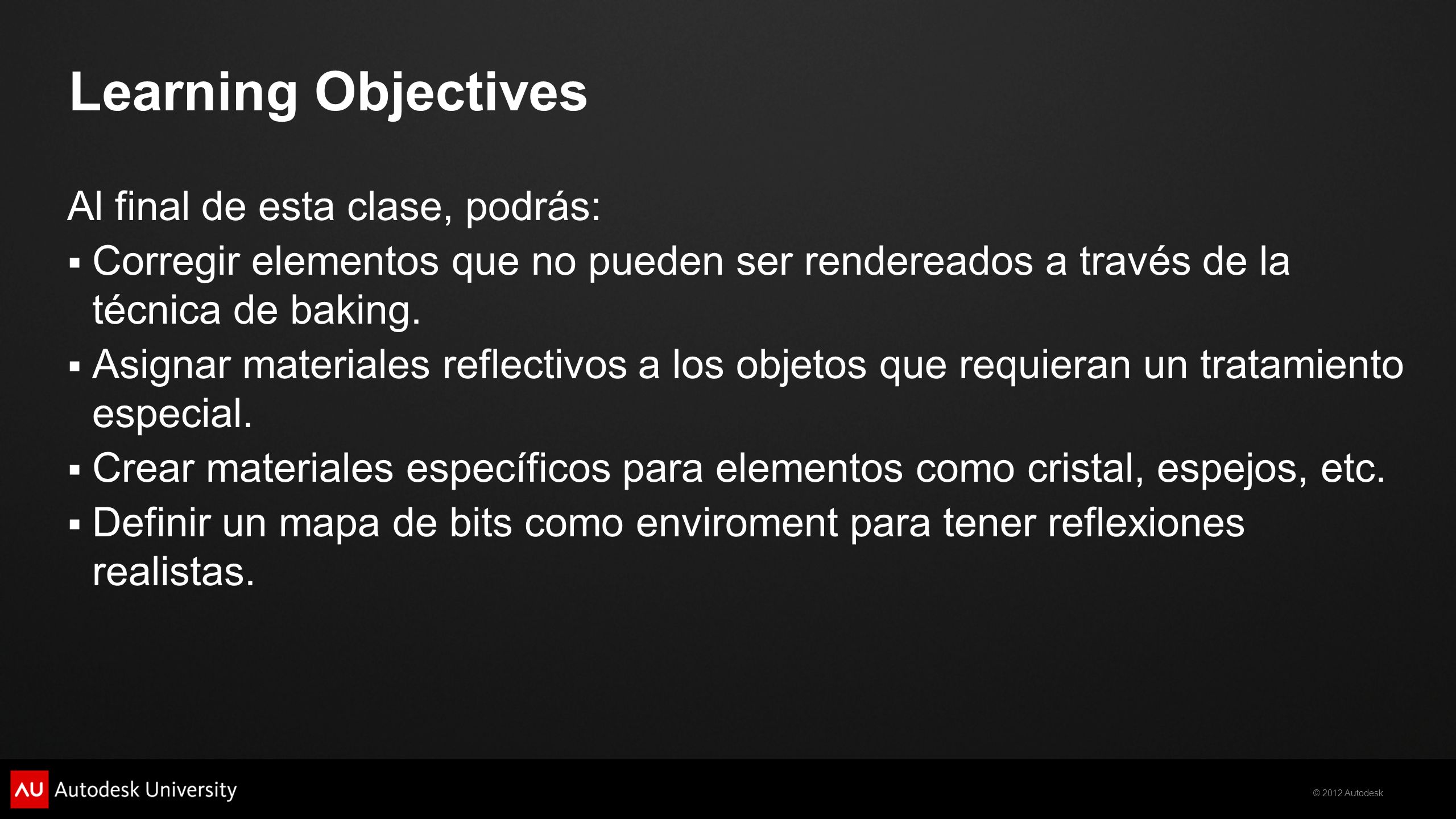 Learning Objectives

Al final de esta clase, podrás:

▪ Corregir elementos que no pueden ser rendereados a través de la técnica de baking.
▪ Asignar materiales reflectivos a los objetos que requieran un tratamiento especial.
▪ Crear materiales específicos para elementos como cristal, espejos, etc.
▪ Definir un mapa de bits como enviroment para tener reflexiones realistas.

AU Autodesk University

© 2012 Autodesk